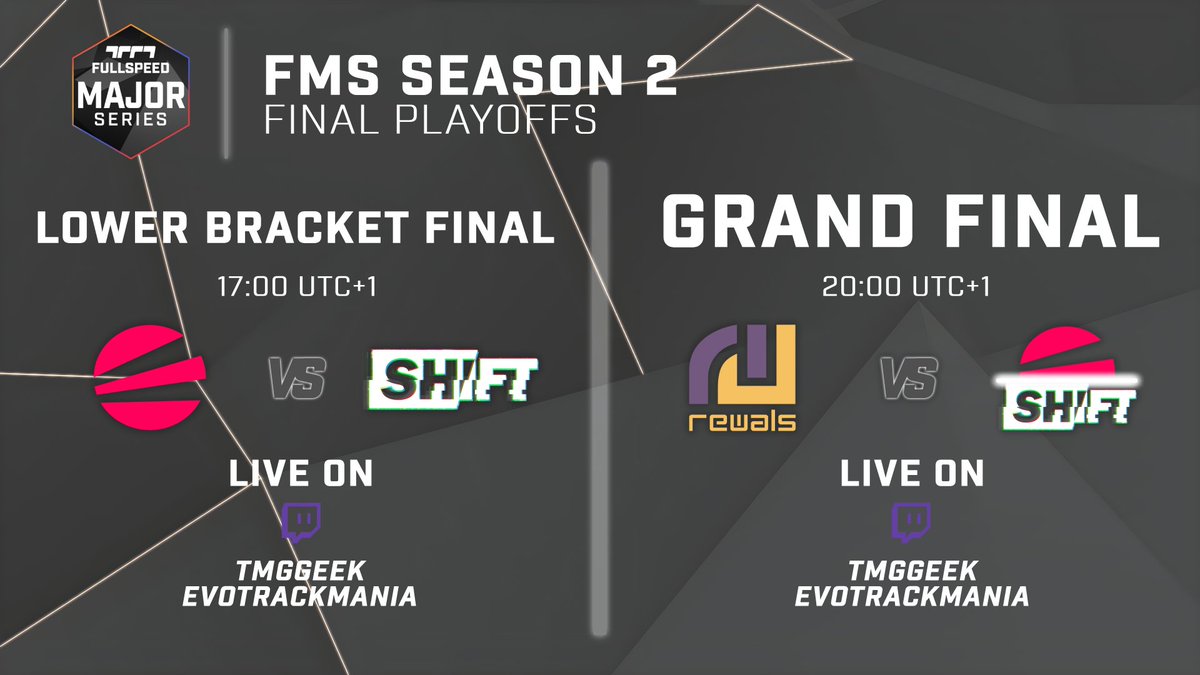 FULLSPEED MAJOR SERIES

FMS SEASON 2
FINAL PLAYOFFS

LOWER BRACKET FINAL

17:00 UTC+1

VS

SHIFT

LIVE ON

TMGGEEK
EVOTRACKMANIA

GRAND FINAL

20:00 UTC+1

rewals

VS

SHIFT

LIVE ON

TMGGEEK
EVOTRACKMANIA